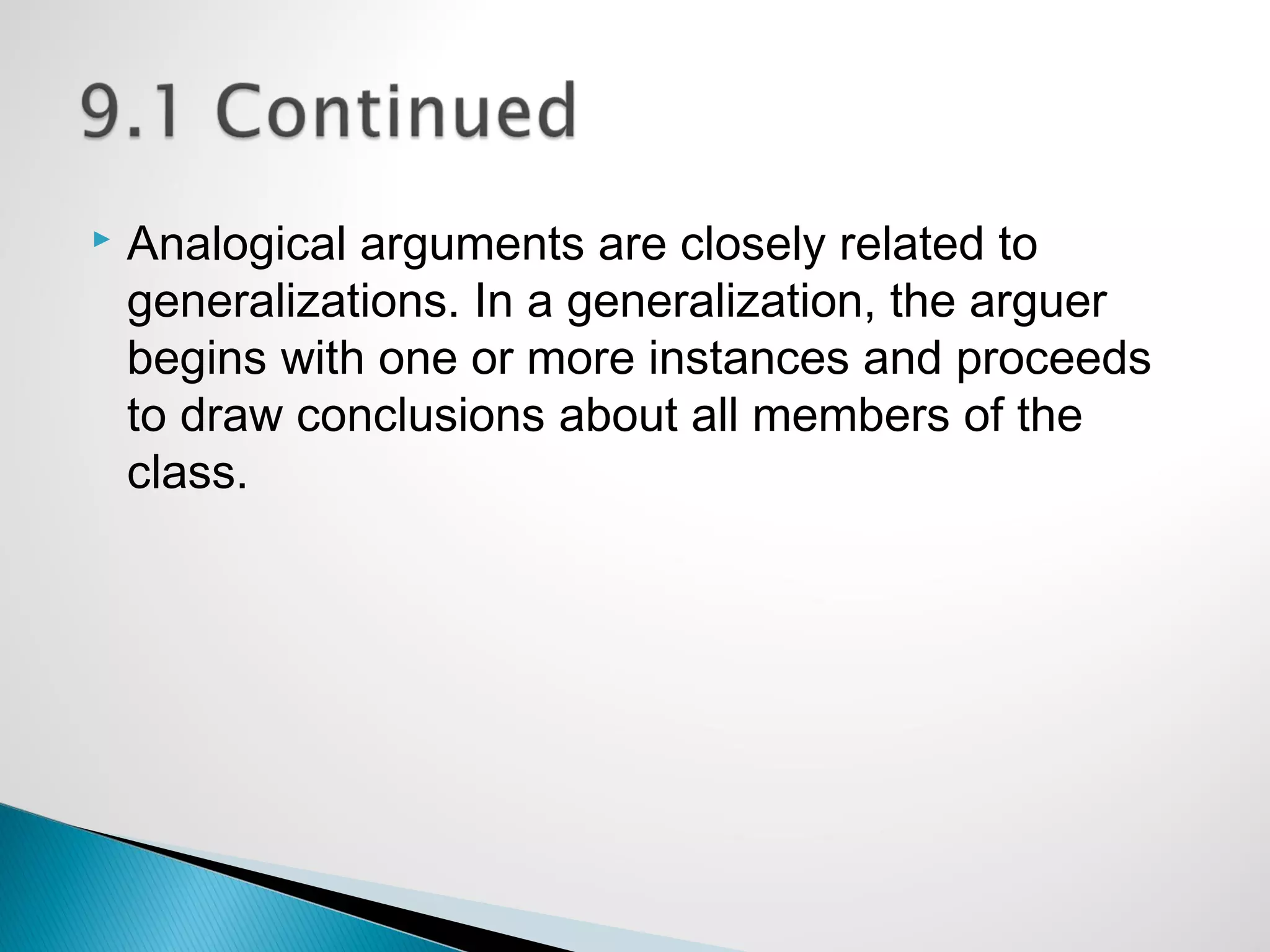 9.1 Continued

Analogical arguments are closely related to generalizations. In a generalization, the arguer begins with one or more instances and proceeds to draw conclusions about all members of the class.